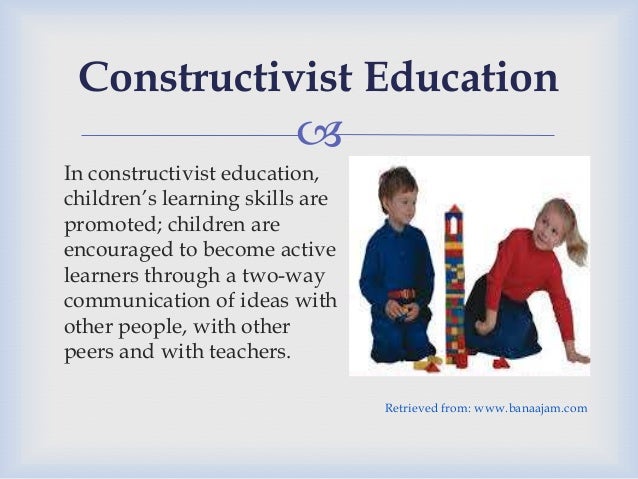 Constructivist Education

In constructivist education, children's learning skills are promoted; children are encouraged to become active learners through a two-way communication of ideas with other people, with other peers and with teachers.

Retrieved from: www.banaajam.com